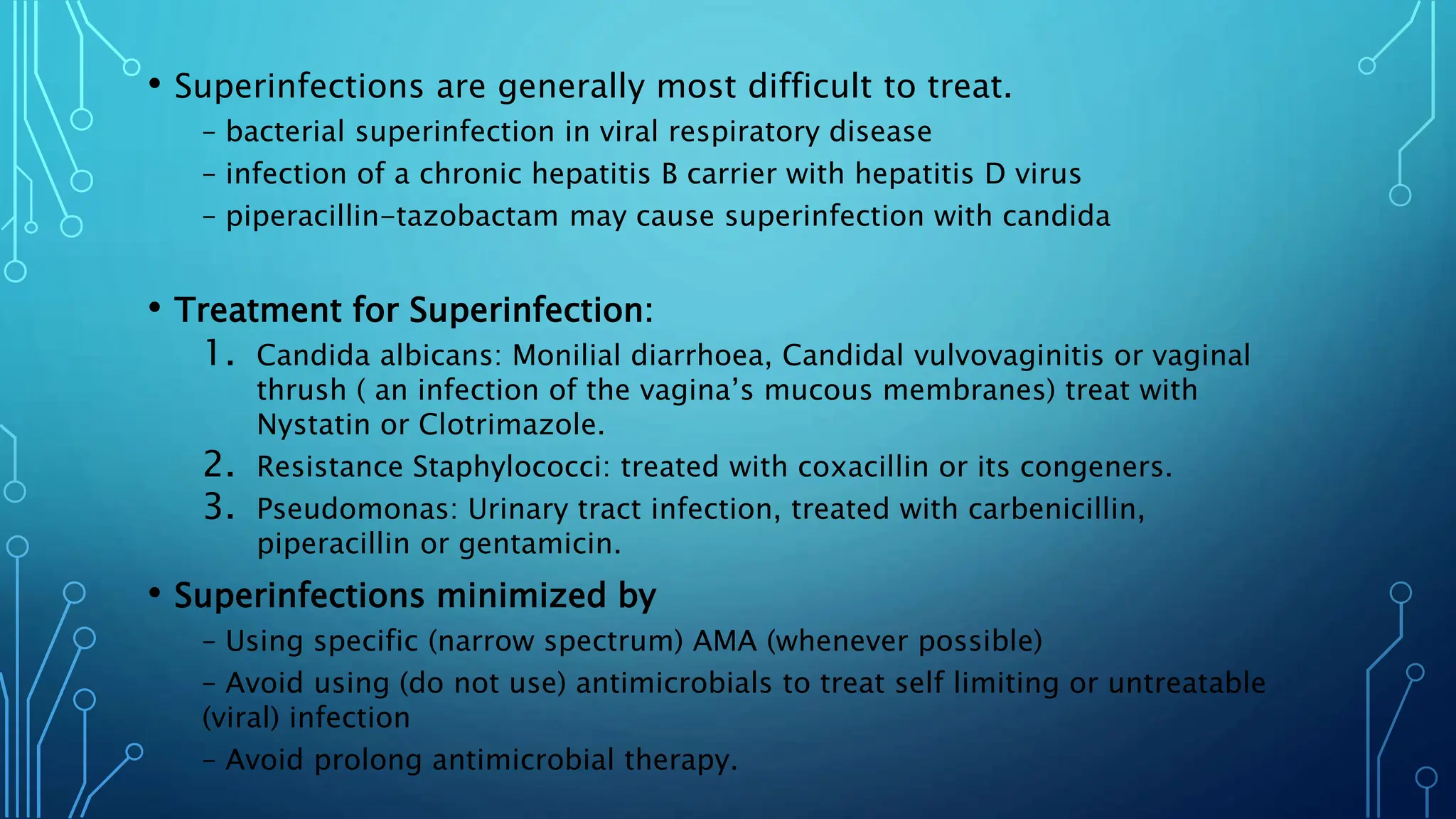 • Superinfections are generally most difficult to treat.

– bacterial superinfection in viral respiratory disease

– infection of a chronic hepatitis B carrier with hepatitis D virus

– piperacillin–tazobactam may cause superinfection with candida

• Treatment for Superinfection:

1. Candida albicans: Monilial diarrhoea, Candidal vulvovaginitis or vaginal thrush ( an infection of the vagina’s mucous membranes) treat with Nystatin or Clotrimazole.

2. Resistance Staphylococci: treated with coxacillin or its congeners.

3. Pseudomonas: Urinary tract infection, treated with carbenicillin, piperacillin or gentamicin.

• Superinfections minimized by

– Using specific (narrow spectrum) AMA (whenever possible)

– Avoid using (do not use) antimicrobials to treat self limiting or untreatable (viral) infection

– Avoid prolong antimicrobial therapy.